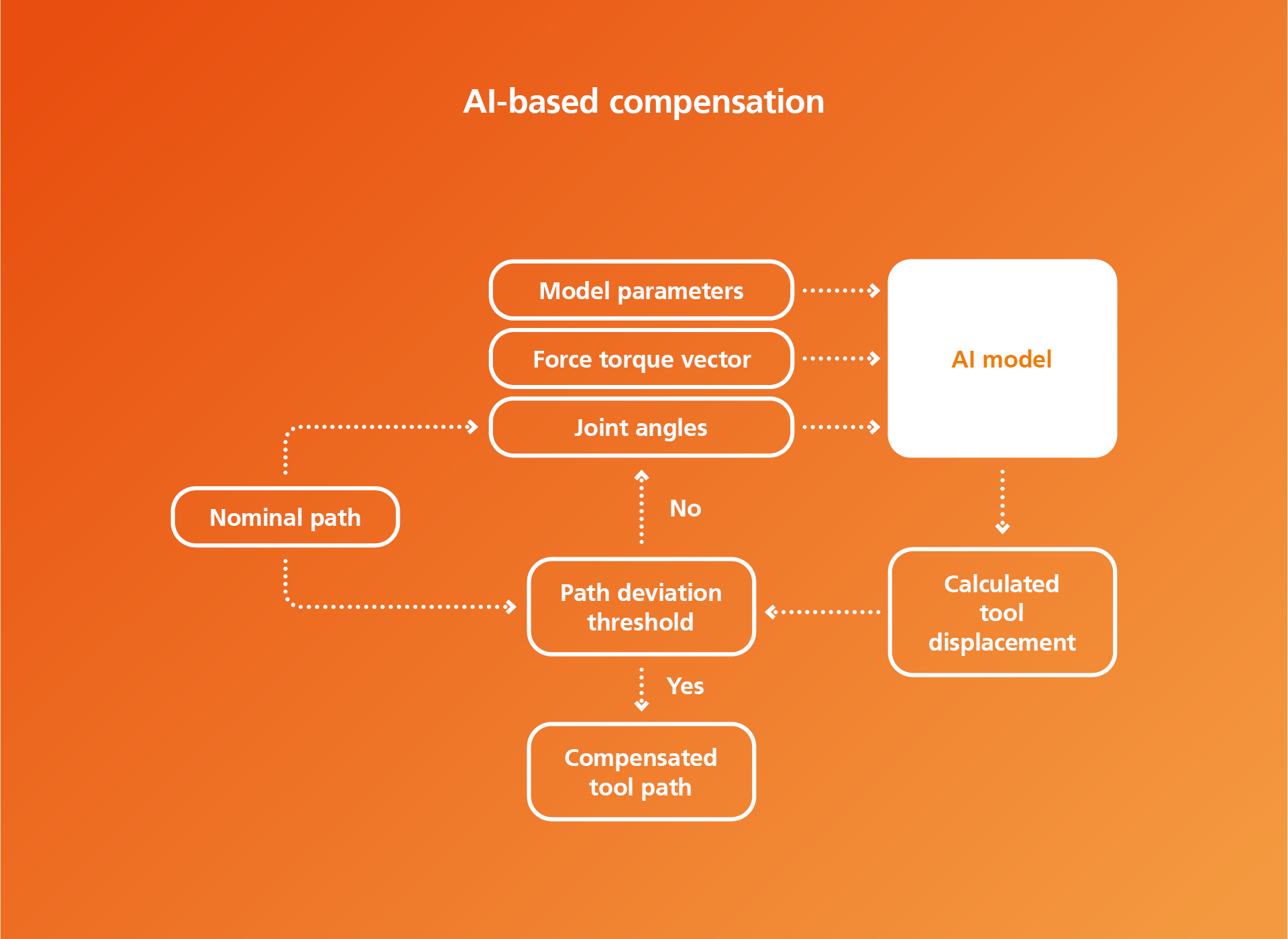 AI-based compensation

Model parameters

Force torque vector

Joint angles

AI model

Nominal path

No

Path deviation threshold

Calculated tool displacement

Yes

Compensated tool path